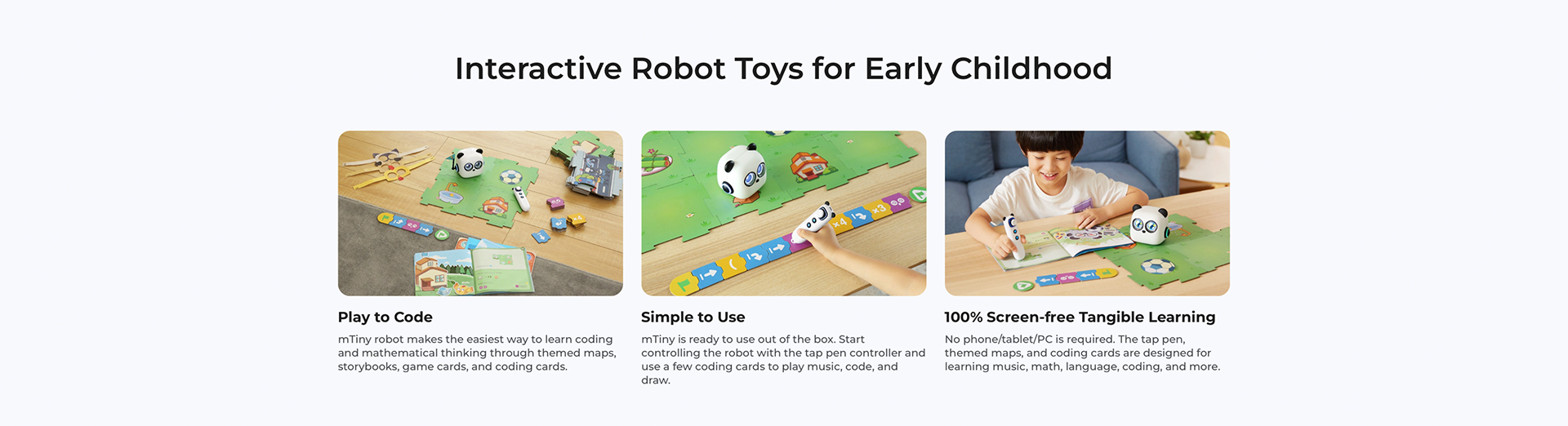 Interactive Robot Toys for Early Childhood

Play to Code

mTiny robot makes the easiest way to learn coding and mathematical thinking through themed maps, storybooks, game cards, and coding cards.

Simple to Use

mTiny is ready to use out of the box. Start controlling the robot with the tap pen controller and use a few coding cards to play music, code, and draw.

100% Screen-free Tangible Learning

No phone/tablet/PC is required. The tap pen, themed maps, and coding cards are designed for learning music, math, language, coding, and more.